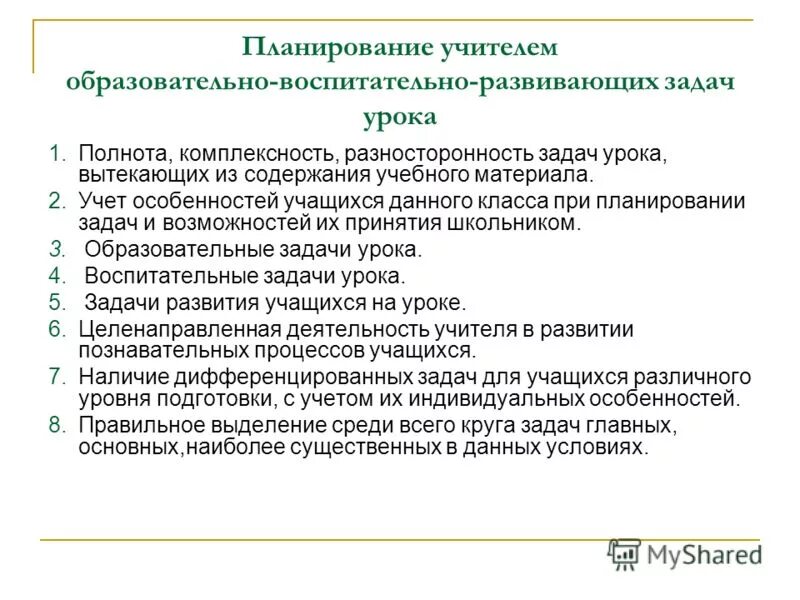 Планирование учителем образовательно-воспитательно-развивающих задач урока

1. Полнота, комплексность, разносторонность задач урока, вытекающих из содержания учебного материала.
2. Учет особенностей учащихся данного класса при планировании задач и возможностей их принятия школьником.
3. Образовательные задачи урока.
4. Воспитательные задачи урока.
5. Задачи развития учащихся на уроке.
6. Целенаправленная деятельность учителя в развитии познавательных процессов учащихся.
7. Наличие дифференцированных задач для учащихся различного уровня подготовки, с учетом их индивидуальных особенностей.
8. Правильное выделение среди всего круга задач главных, основных,наиболее существенных в данных условиях.

MyShared